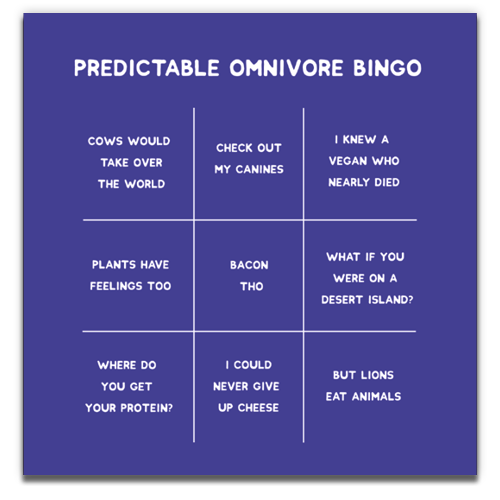 PREDICTABLE OMNIVORE BINGO

| COWS WOULD TAKE OVER THE WORLD | CHECK OUT MY CANINES | I KNEW A VEGAN WHO NEARLY DIED |
|---|---|---|
| PLANTS HAVE FEELINGS TOO | BACON THO | WHAT IF YOU WERE ON A DESERT ISLAND? |
| WHERE DO YOU GET YOUR PROTEIN? | I COULD NEVER GIVE UP CHEESE | BUT LIONS EAT ANIMALS |